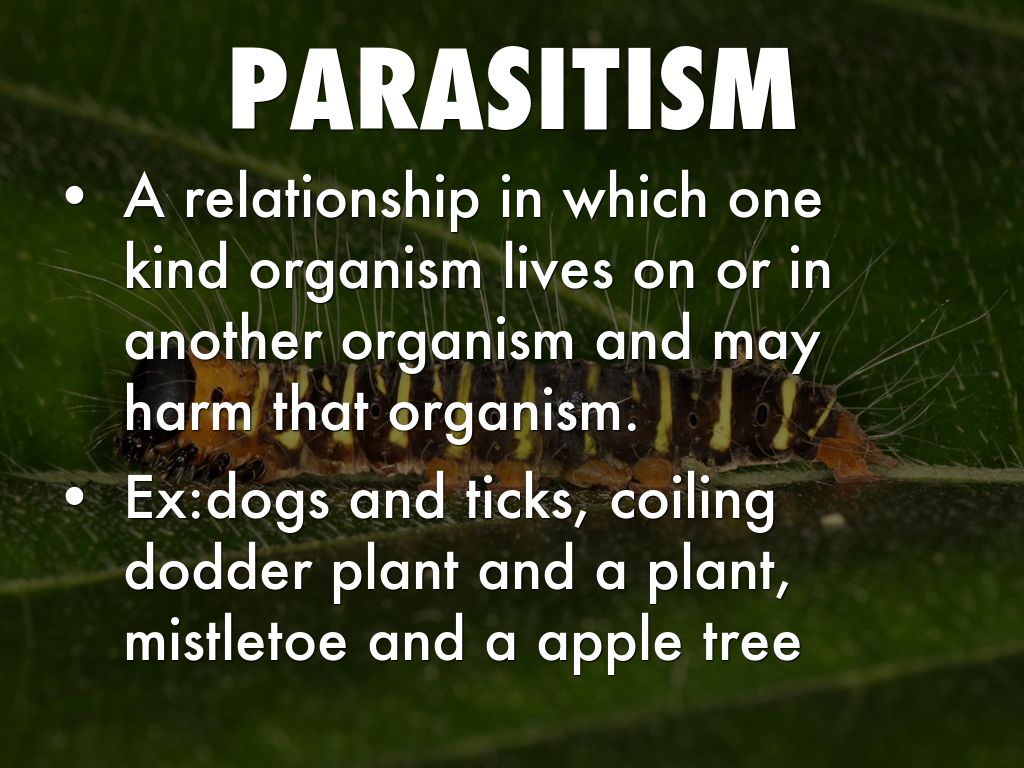 PARASITISM

• A relationship in which one kind organism lives on or in another organism and may harm that organism.

• Ex:dogs and ticks, coiling dodder plant and a plant, mistletoe and a apple tree